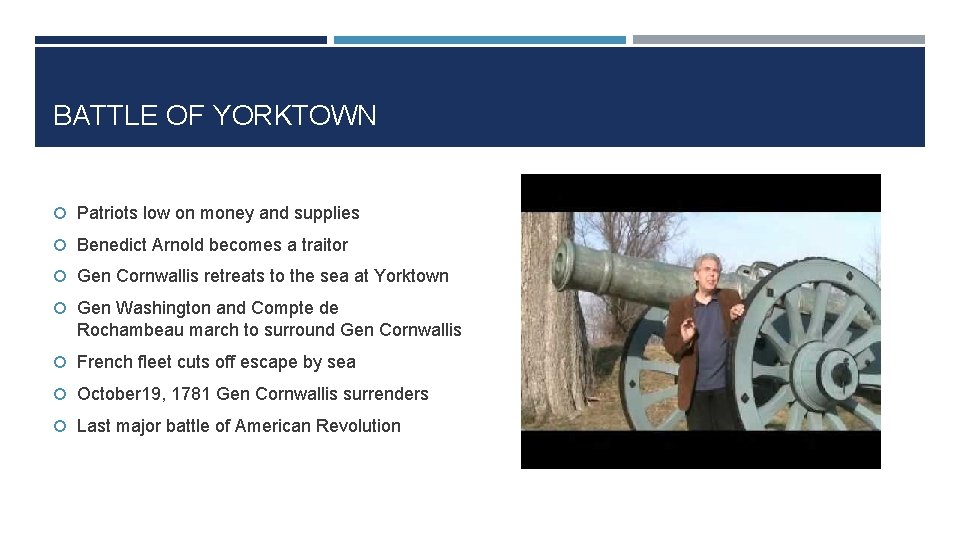 BATTLE OF YORKTOWN

Patriots low on money and supplies

Benedict Arnold becomes a traitor

Gen Cornwallis retreats to the sea at Yorktown

Gen Washington and Compte de Rochambeau march to surround Gen Cornwallis

French fleet cuts off escape by sea

October19, 1781 Gen Cornwallis surrenders

Last major battle of American Revolution